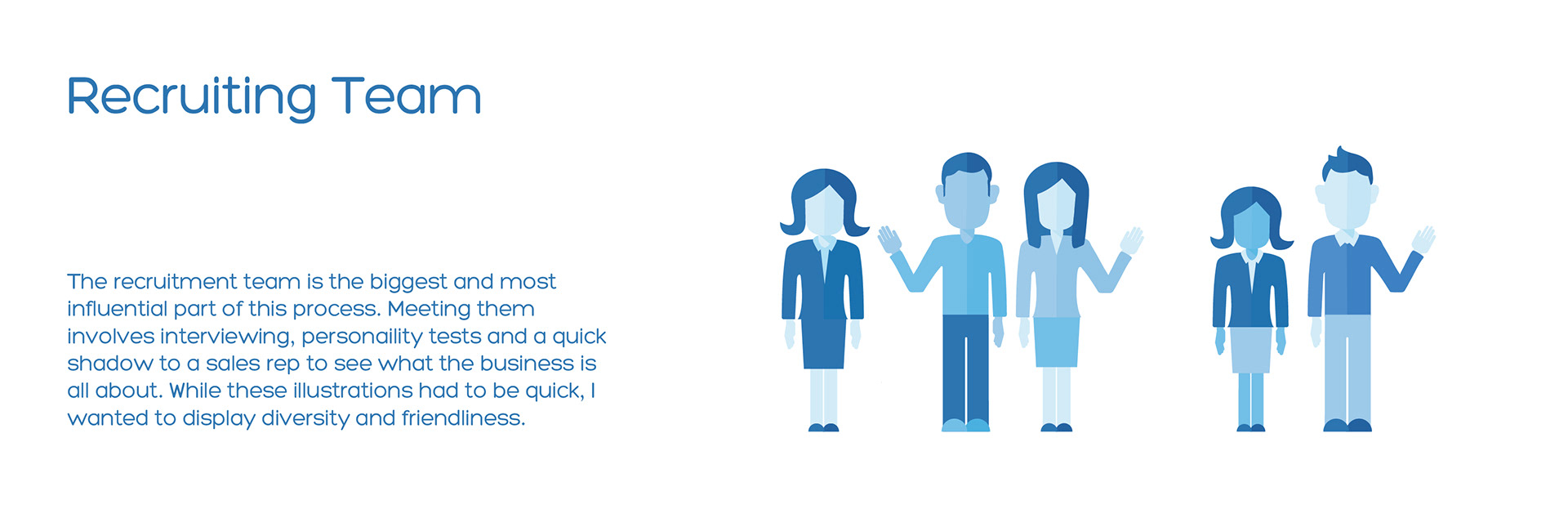 Recruiting Team

The recruitment team is the biggest and most influential part of this process. Meeting them involves interviewing, personaility tests and a quick shadow to a sales rep to see what the business is all about. While these illustrations had to be quick, I wanted to display diversity and friendliness.